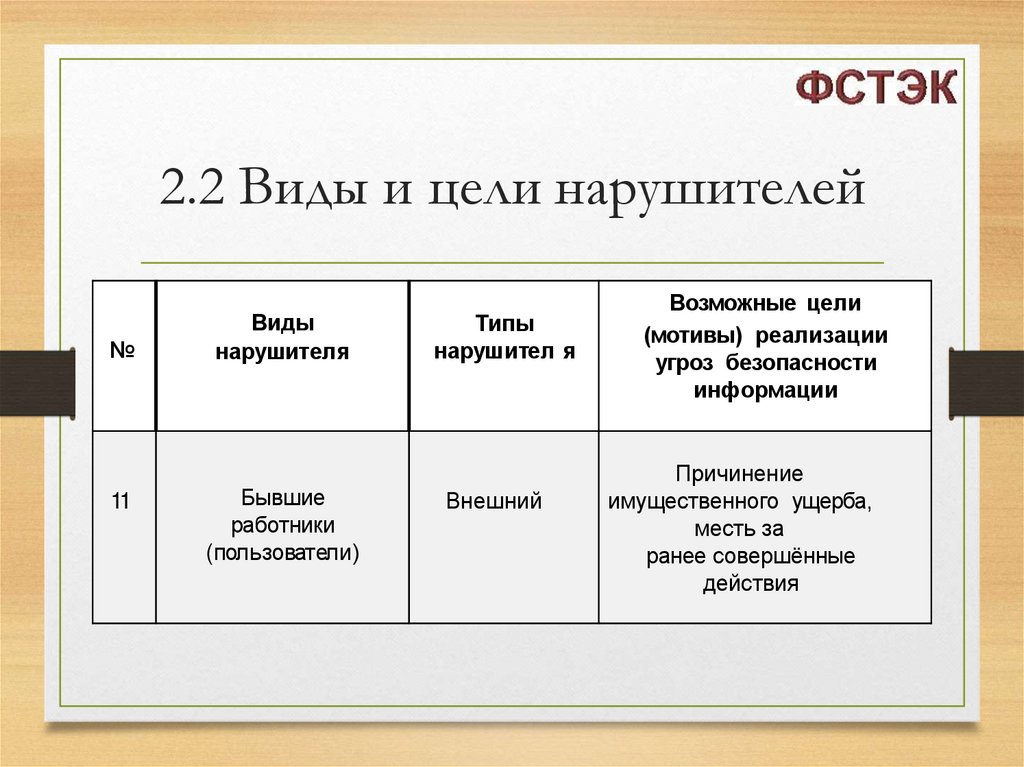 ФСТЭК

2.2 Виды и цели нарушителей

| № | Виды нарушителя | Типы нарушител я | Возможные цели (мотивы) реализации угроз безопасности информации |
|---|---|---|---|
| 11 | Бывшие работники (пользователи) | Внешний | Причинение имущественного ущерба, месть за ранее совершённые действия |